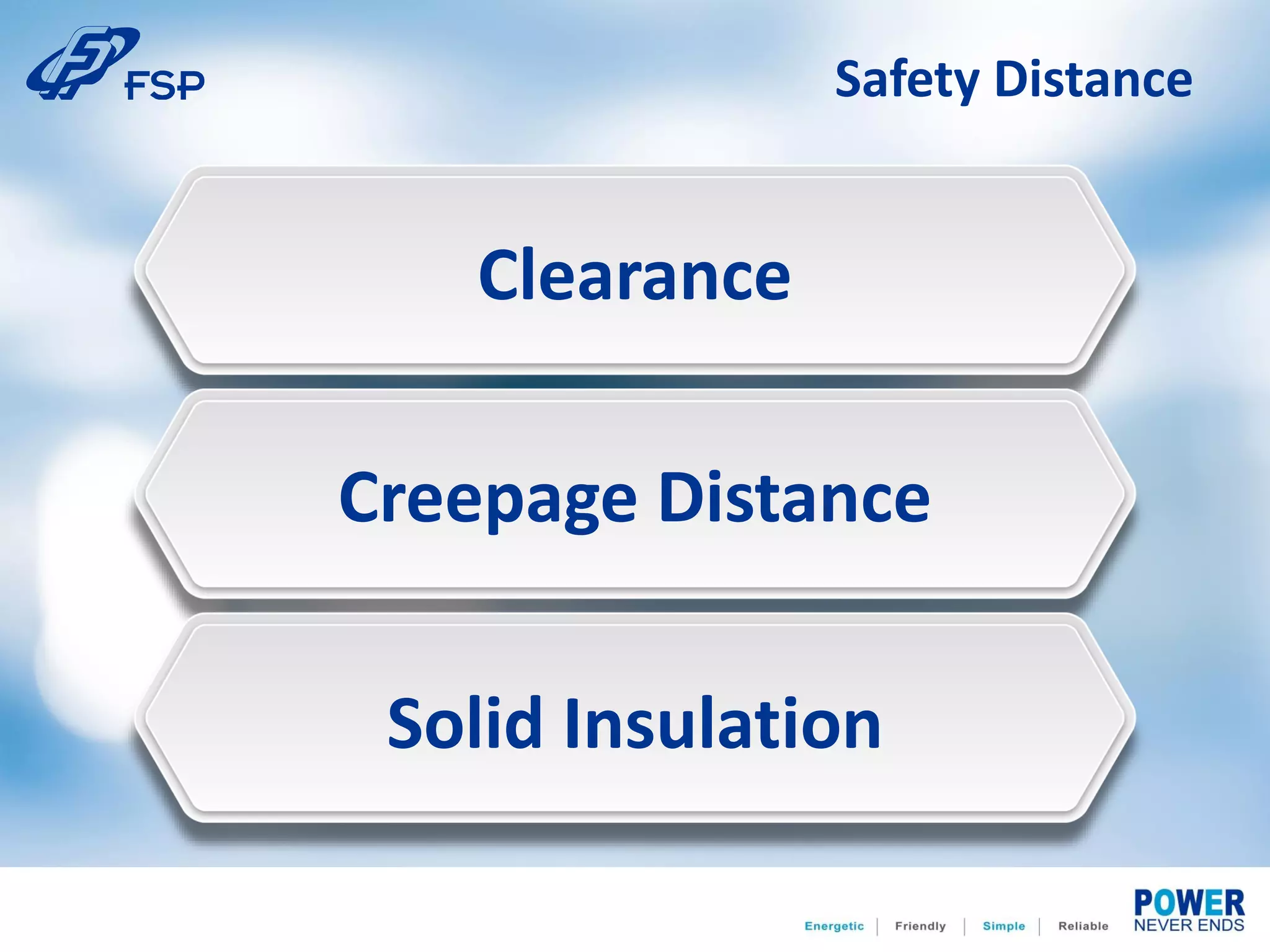 FSP

Safety Distance

Clearance

Creepage Distance

Solid Insulation

Energetic | Friendly | Simple | Reliable

POWER
NEVER ENDS